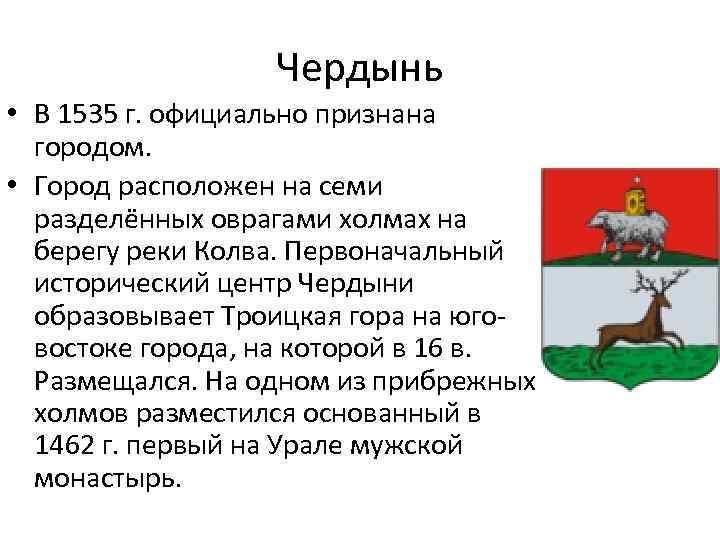 Чердынь

• В 1535 г. официально признана городом.

• Город расположен на семи разделённых оврагами холмах на берегу реки Колва. Первоначальный исторический центр Чердыни образовывает Троицкая гора на юго-востоке города, на которой в 16 в. Размещался. На одном из прибрежных холмов разместился основанный в 1462 г. первый на Урале мужской монастырь.